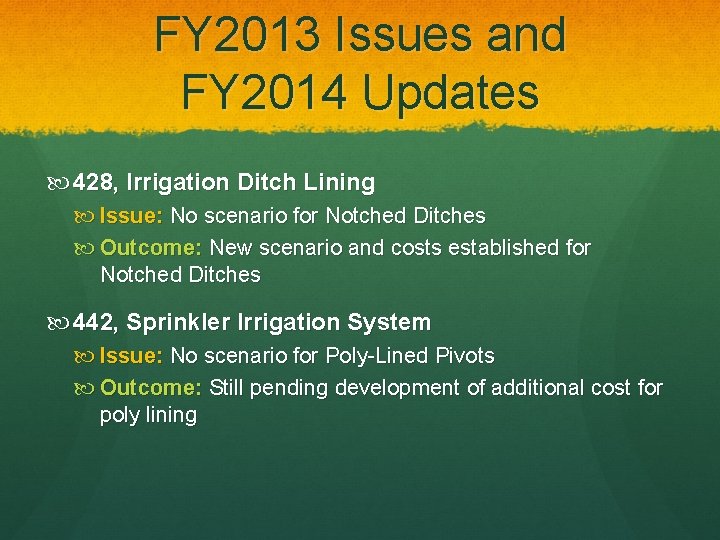 FY2013 Issues and FY2014 Updates

428, Irrigation Ditch Lining
Issue: No scenario for Notched Ditches
Outcome: New scenario and costs established for Notched Ditches

442, Sprinkler Irrigation System
Issue: No scenario for Poly-Lined Pivots
Outcome: Still pending development of additional cost for poly lining